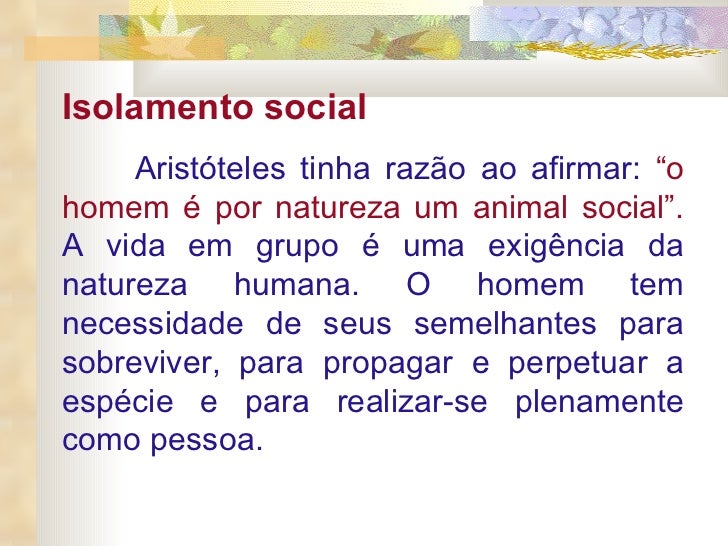 Isolamento social

Aristóteles tinha razão ao afirmar: “o homem é por natureza um animal social”. A vida em grupo é uma exigência da natureza humana. O homem tem necessidade de seus semelhantes para sobreviver, para propagar e perpetuar a espécie e para realizar-se plenamente como pessoa.